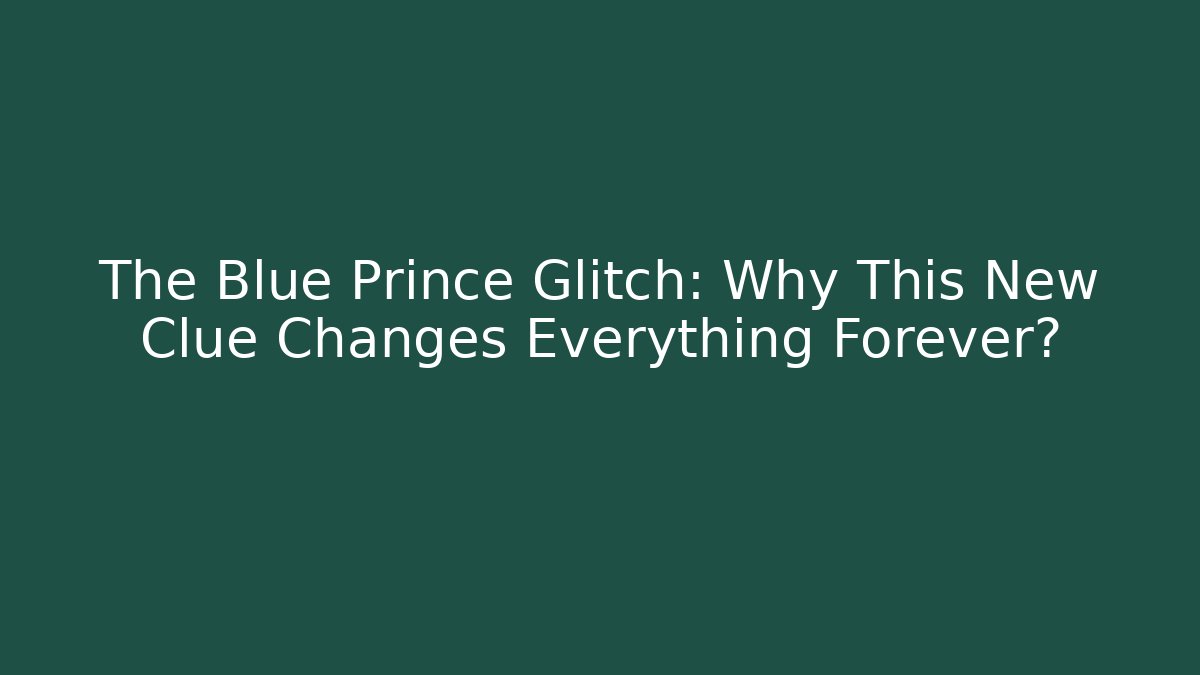 The Blue Prince Glitch: Why This New Clue Changes Everything Forever?